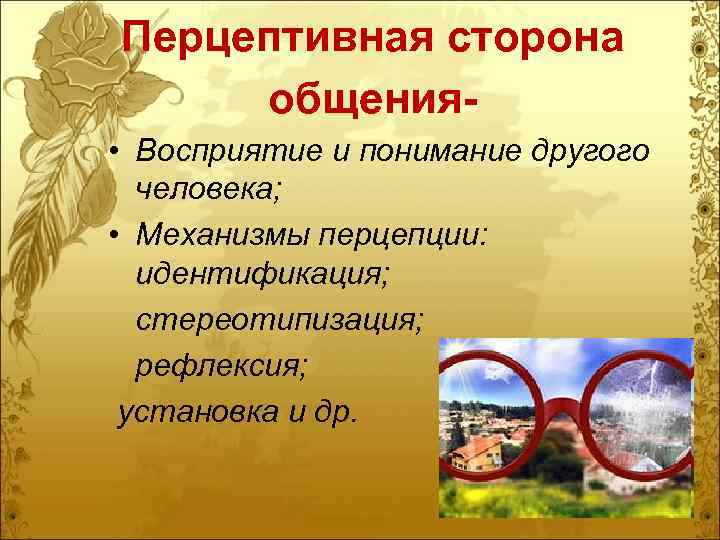 Перцептивная сторона общения-

• Восприятие и понимание другого человека;
• Механизмы перцепции: идентификация;
стереотипизация;
рефлексия;
установка и др.